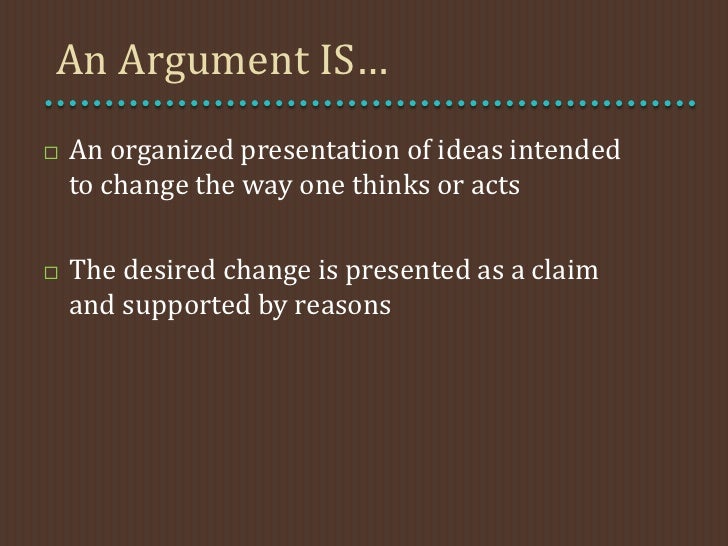 An Argument IS…

□ An organized presentation of ideas intended to change the way one thinks or acts

□ The desired change is presented as a claim and supported by reasons